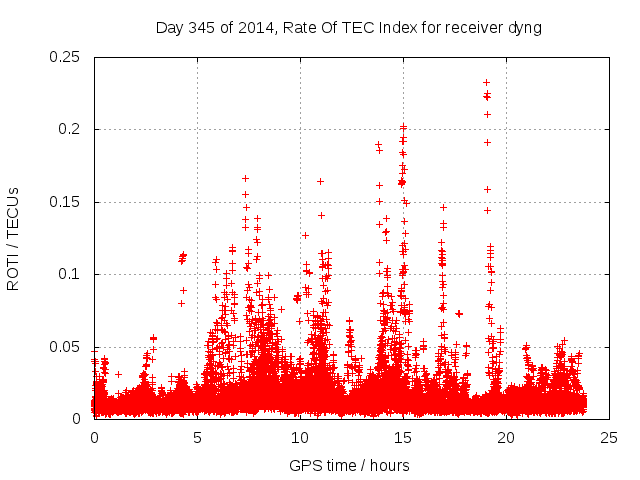 Day 345 of 2014, Rate Of TEC Index for receiver dyng

ROTI / TECUs

0.25
0.2
0.15
0.1
0.05
0

0
5
10
15
20
25

GPS time / hours